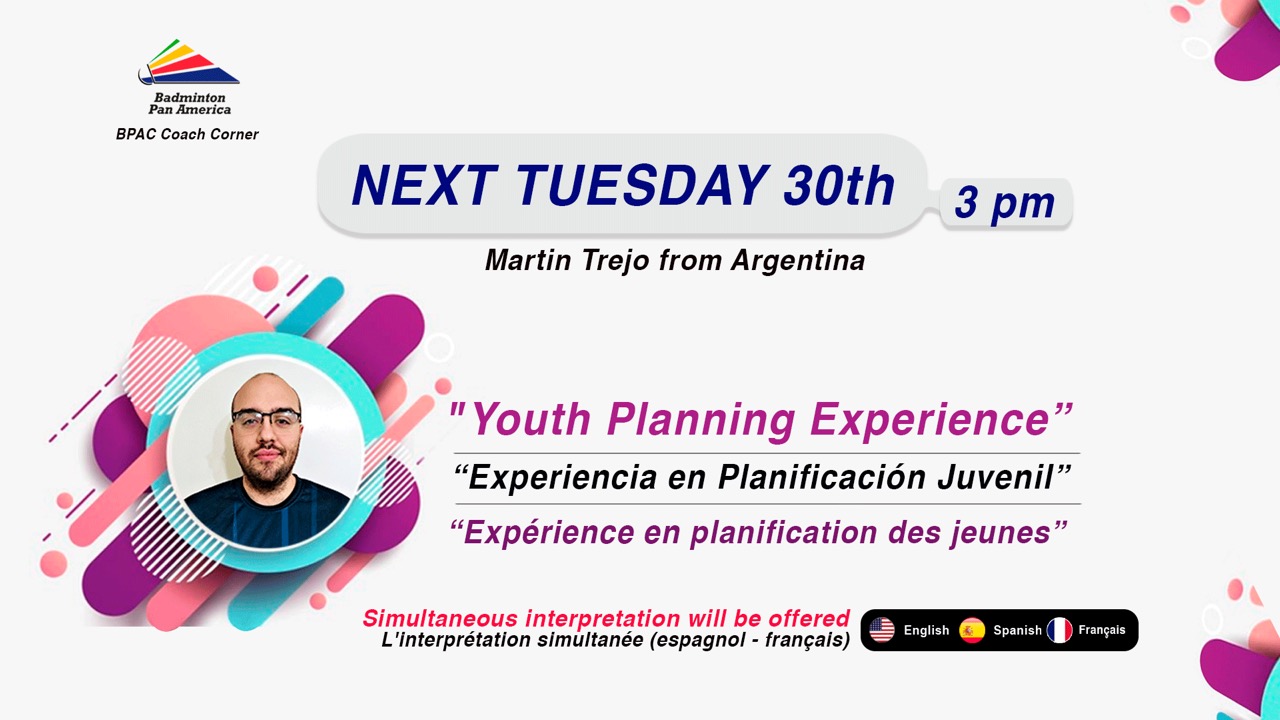 Badminton Pan America
BPAC Coach Corner

NEXT TUESDAY 30th
3 pm

Martin Trejo from Argentina

"Youth Planning Experience”
“Experiencia en Planificación Juvenil”
“Expérience en planification des jeunes”

Simultaneous interpretation will be offered
L'interprétation simultanée (espagnol - français)

English Spanish Français